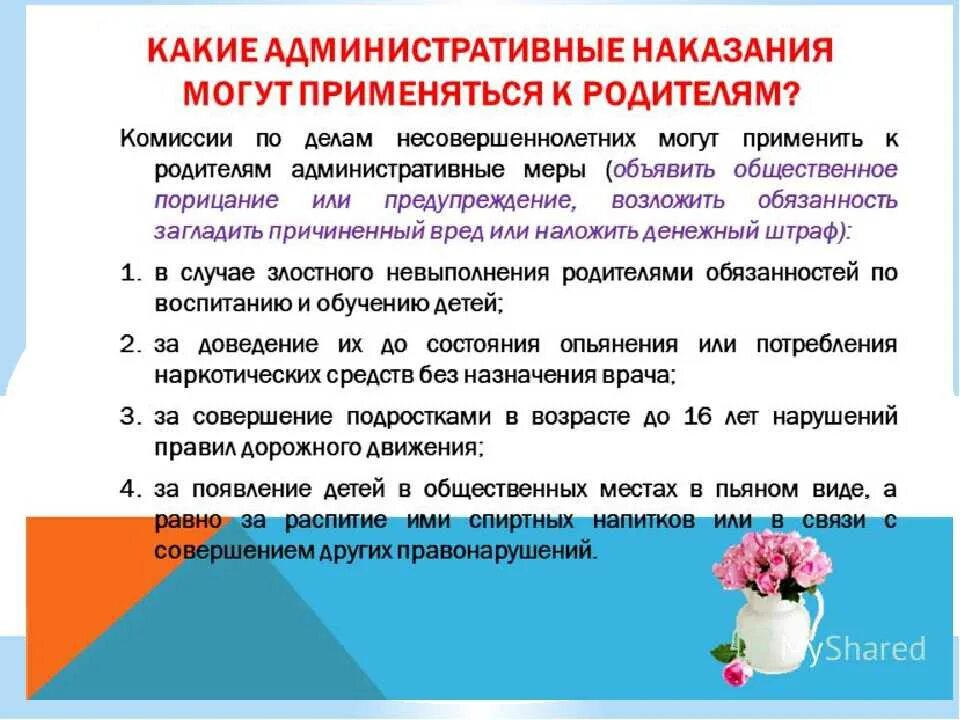 КАКИЕ АДМИНИСТРАТИВНЫЕ НАКАЗАНИЯ МОГУТ ПРИМЕНЯТЬСЯ К РОДИТЕЛЯМ?

Комиссии по делам несовершеннолетних могут применить к родителям административные меры (объявить общественное порицание или предупреждение, возложить обязанность загладить причиненный вред или наложить денежный штраф):

1. в случае злостного невыполнения родителями обязанностей по воспитанию и обучению детей;

2. за доведение их до состояния опьянения или потребления наркотических средств без назначения врача;

3. за совершение подростками в возрасте до 16 лет нарушений правил дорожного движения;

4. за появление детей в общественных местах в пьяном виде, а равно за распитие ими спиртных напитков или в связи с совершением других правонарушений.

MyShared